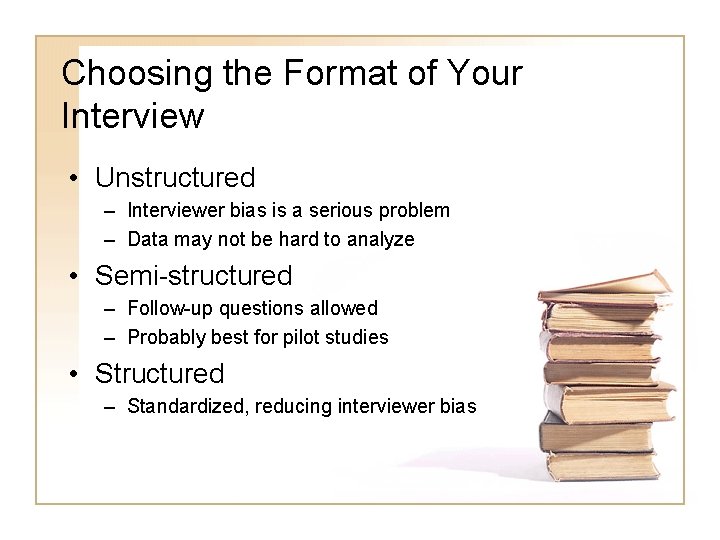 Choosing the Format of Your Interview

• Unstructured
– Interviewer bias is a serious problem
– Data may not be hard to analyze

• Semi-structured
– Follow-up questions allowed
– Probably best for pilot studies

• Structured
– Standardized, reducing interviewer bias